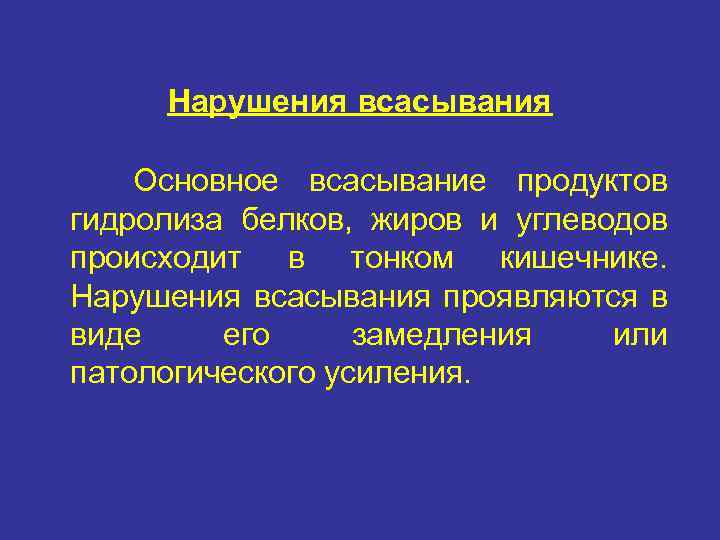 Нарушения всасывания

Основное всасывание продуктов гидролиза белков, жиров и углеводов происходит в тонком кишечнике. Нарушения всасывания проявляются в виде его замедления или патологического усиления.